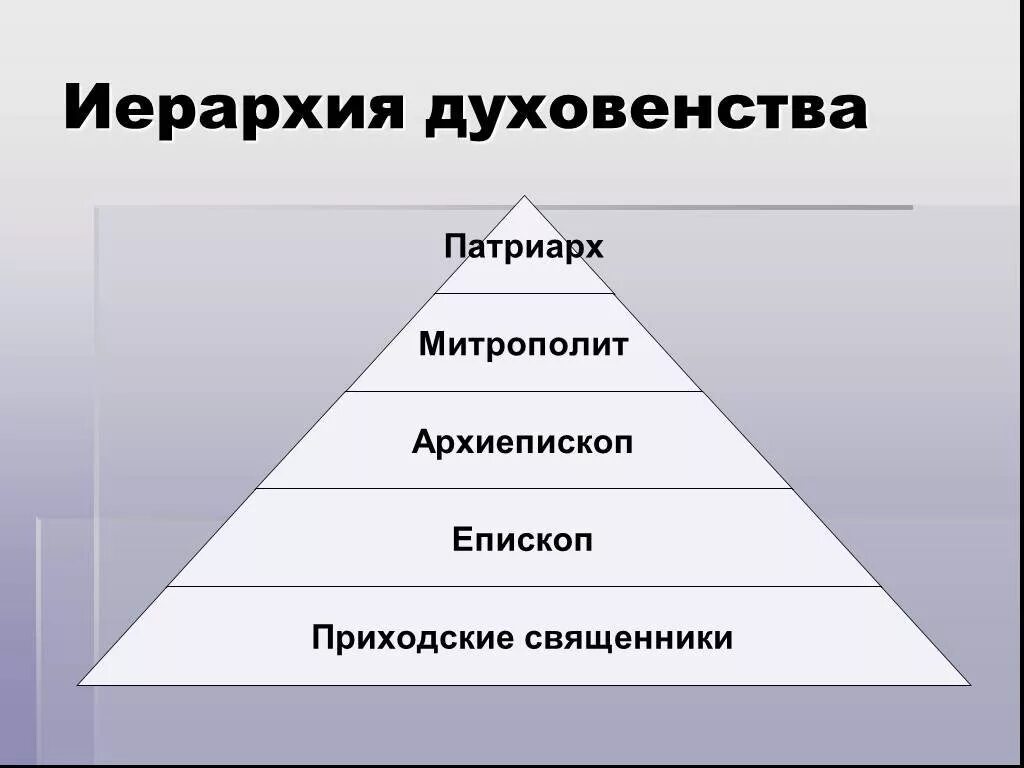 Иерархия духовенства

Патриарх

Митрополит

Архиепископ

Епископ

Приходские священники